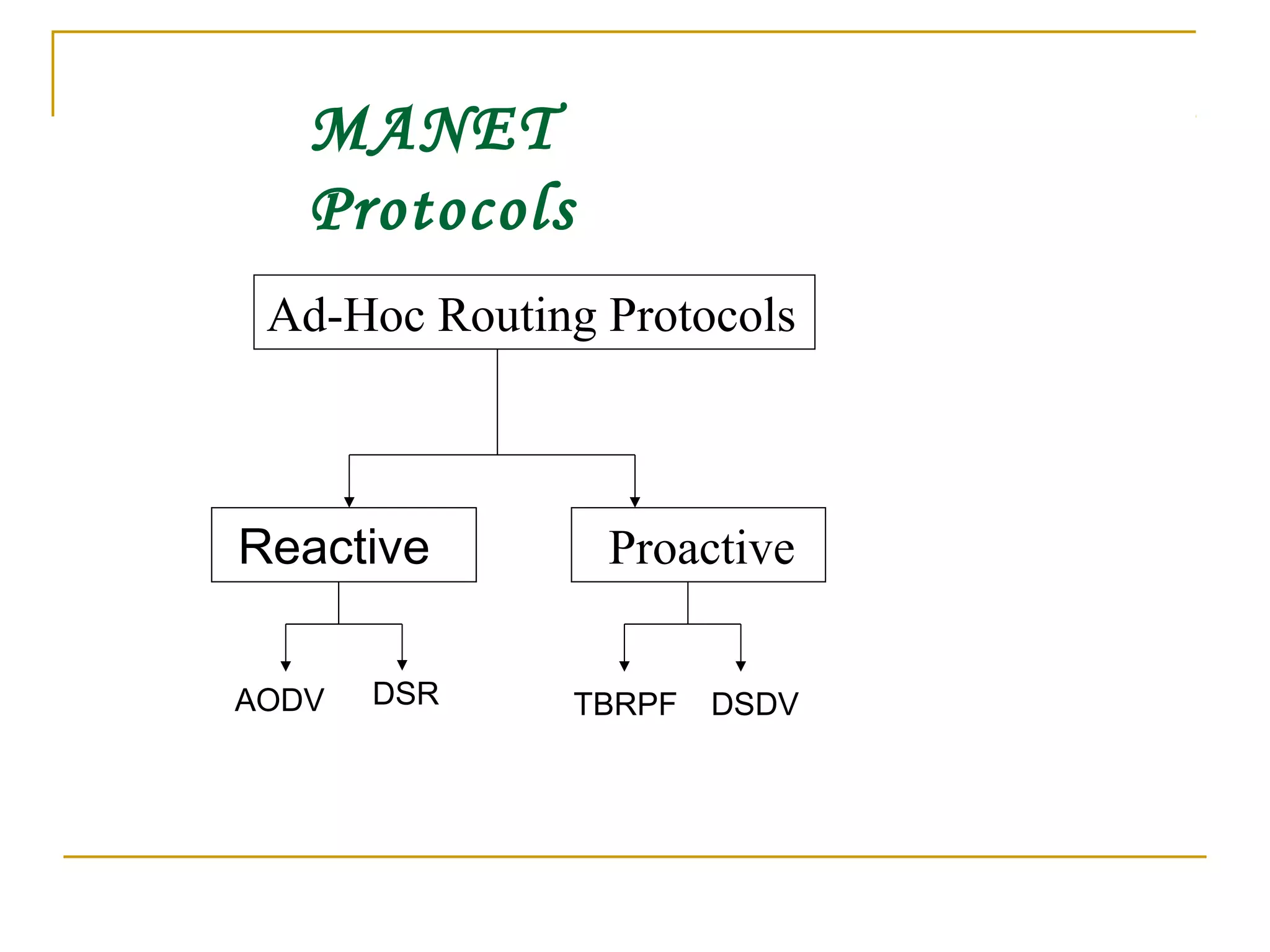 MANET Protocols

Ad-Hoc Routing Protocols

Reactive

Proactive

AODV

DSR

TBRPF

DSDV